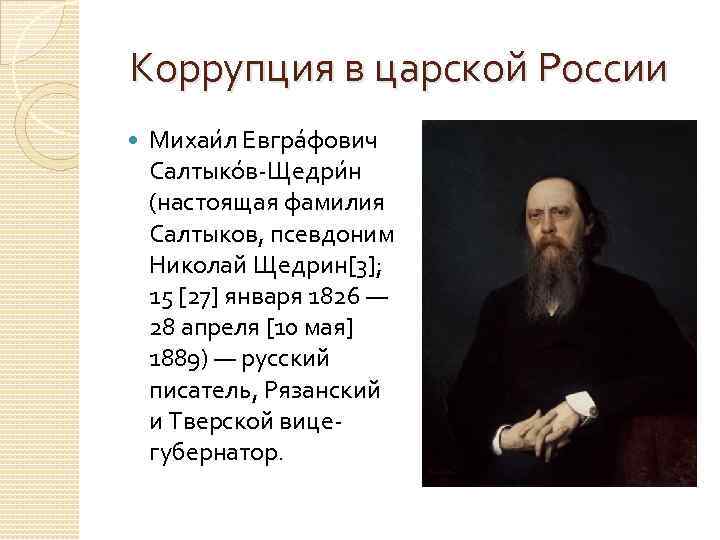 Коррупция в царской России

Михаи́л Евгра́фович Салтыко́в-Щедри́н (настоящая фамилия Салтыков, псевдоним Николай Щедрин[3]; 15 [27] января 1826 — 28 апреля [10 мая] 1889) — русский писатель, Рязанский и Тверской вице-губернатор.